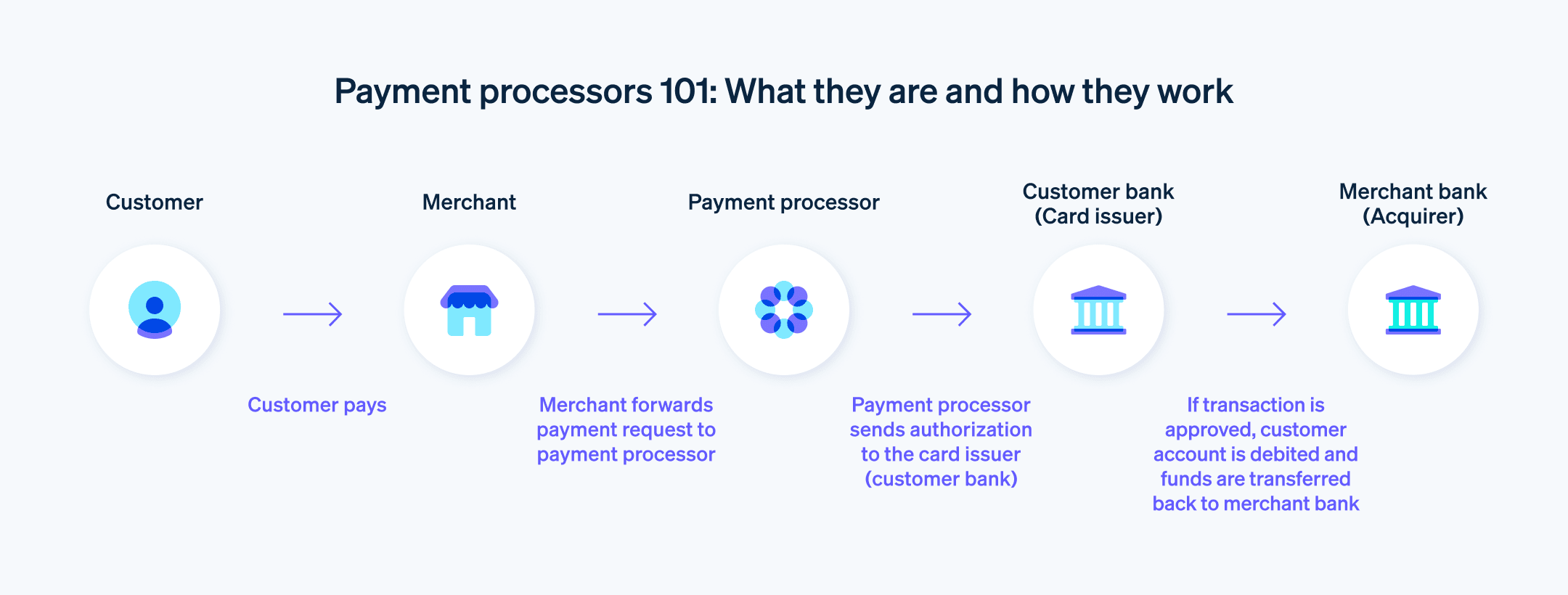 Payment processors 101: What they are and how they work

Customer

Merchant

Payment processor

Customer bank (Card issuer)

Merchant bank (Acquirer)

Customer pays

Merchant forwards payment request to payment processor

Payment processor sends authorization to the card issuer (customer bank)

If transaction is approved, customer account is debited and funds are transferred back to merchant bank